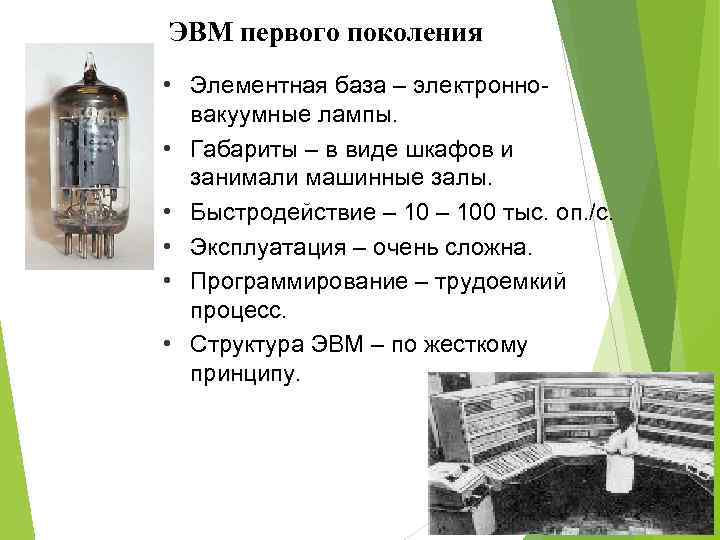 ЭВМ первого поколения

• Элементная база – электронно-вакуумные лампы.
• Габариты – в виде шкафов и занимали машинные залы.
• Быстродействие – 10 – 100 тыс. оп./с.
• Эксплуатация – очень сложна.
• Программирование – трудоемкий процесс.
• Структура ЭВМ – по жесткому принципу.